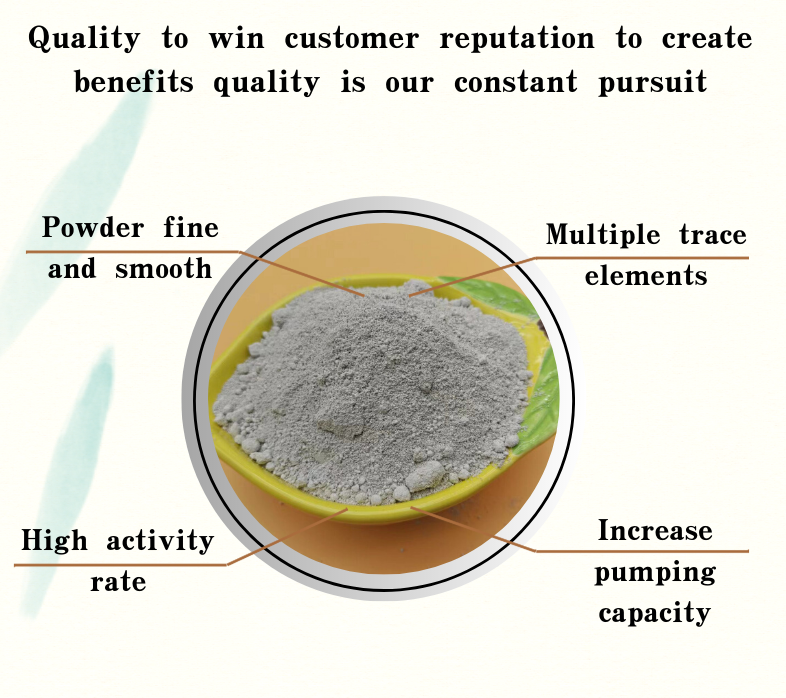 Quality to win customer reputation to create benefits quality is our constant pursuit

Powder fine and smooth

Multiple trace elements

High activity rate

Increase pumping capacity